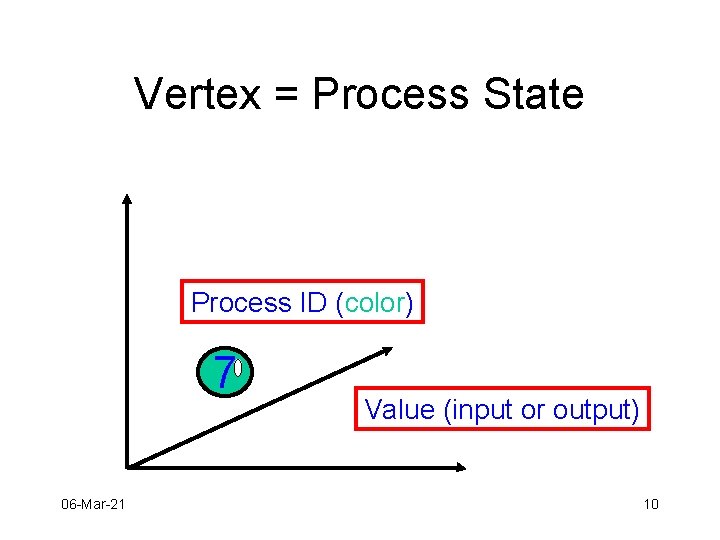 Vertex = Process State

Process ID (color)

7

Value (input or output)

06-Mar-21

10